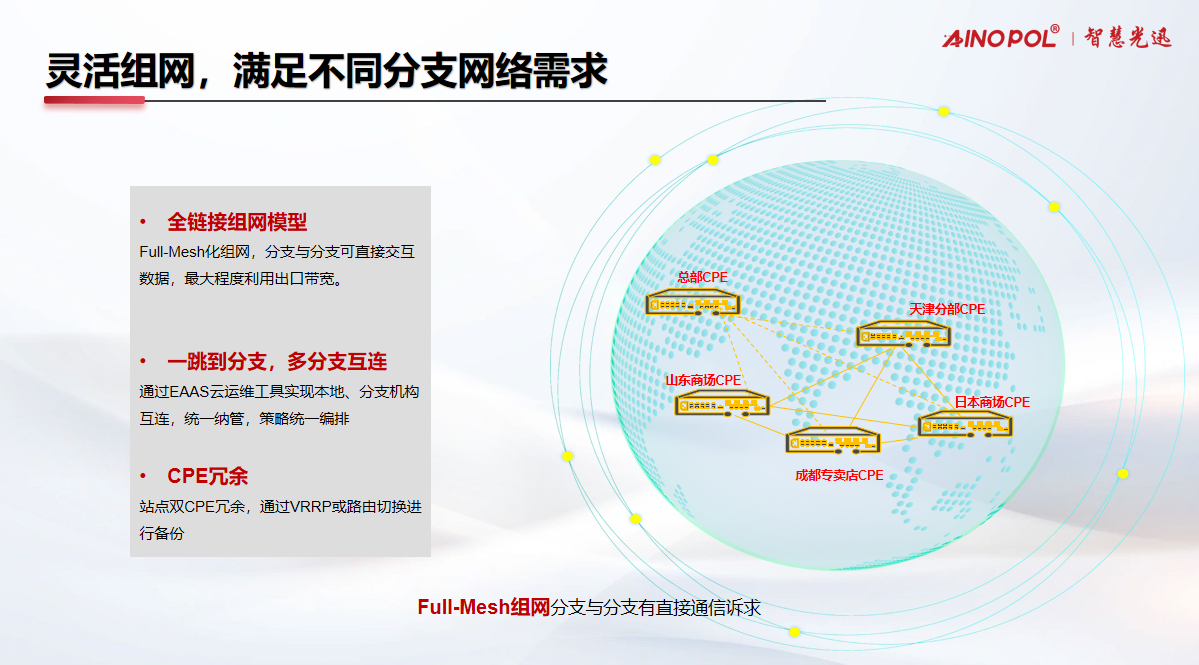 AINOPOL® | 智慧光迅

灵活组网，满足不同分支网络需求

• 全链接组网模型
Full-Mesh化组网，分支与分支可直接交互数据，最大程度利用出口带宽。

• 一跳到分支，多分支互连
通过EAAS云运维工具实现本地、分支机构互连，统一纳管，策略统一编排

• CPE冗余
站点双CPE冗余，通过VRRP或路由切换进行备份

总部CPE

天津分部CPE

山东商场CPE

日本商场CPE

成都专卖店CPE

Full-Mesh组网分支与分支有直接通信诉求